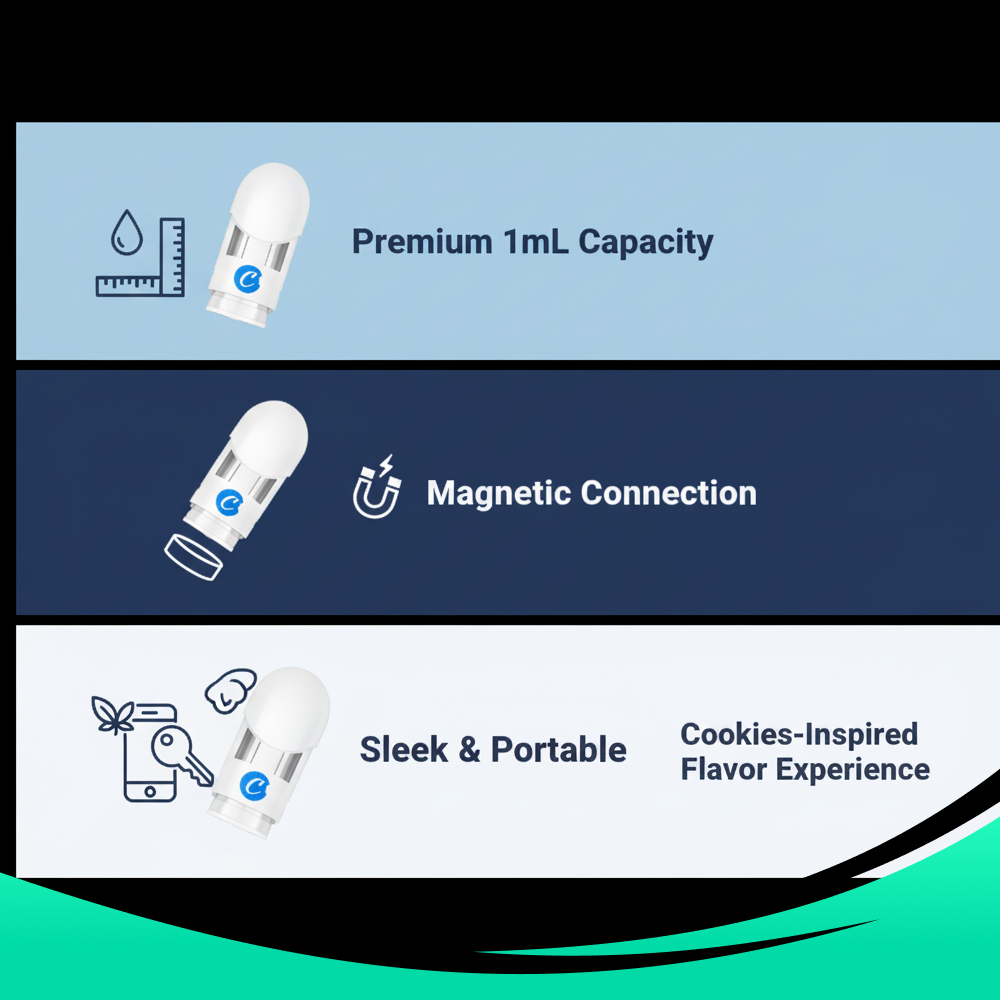 Premium 1mL Capacity

Magnetic Connection

Sleek & Portable

Cookies-Inspired Flavor Experience